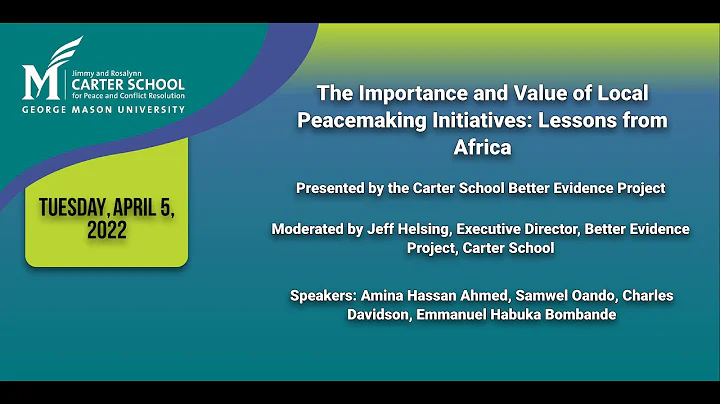 M
Jimmy and Rosalynn
CARTER SCHOOL
for Peace and Conflict Resolution
GEORGE MASON UNIVERSITY

TUESDAY, APRIL 5, 2022

The Importance and Value of Local Peacemaking Initiatives: Lessons from Africa

Presented by the Carter School Better Evidence Project

Moderated by Jeff Helsing, Executive Director, Better Evidence Project, Carter School

Speakers: Amina Hassan Ahmed, Samwel Oando, Charles Davidson, Emmanuel Habuka Bombande